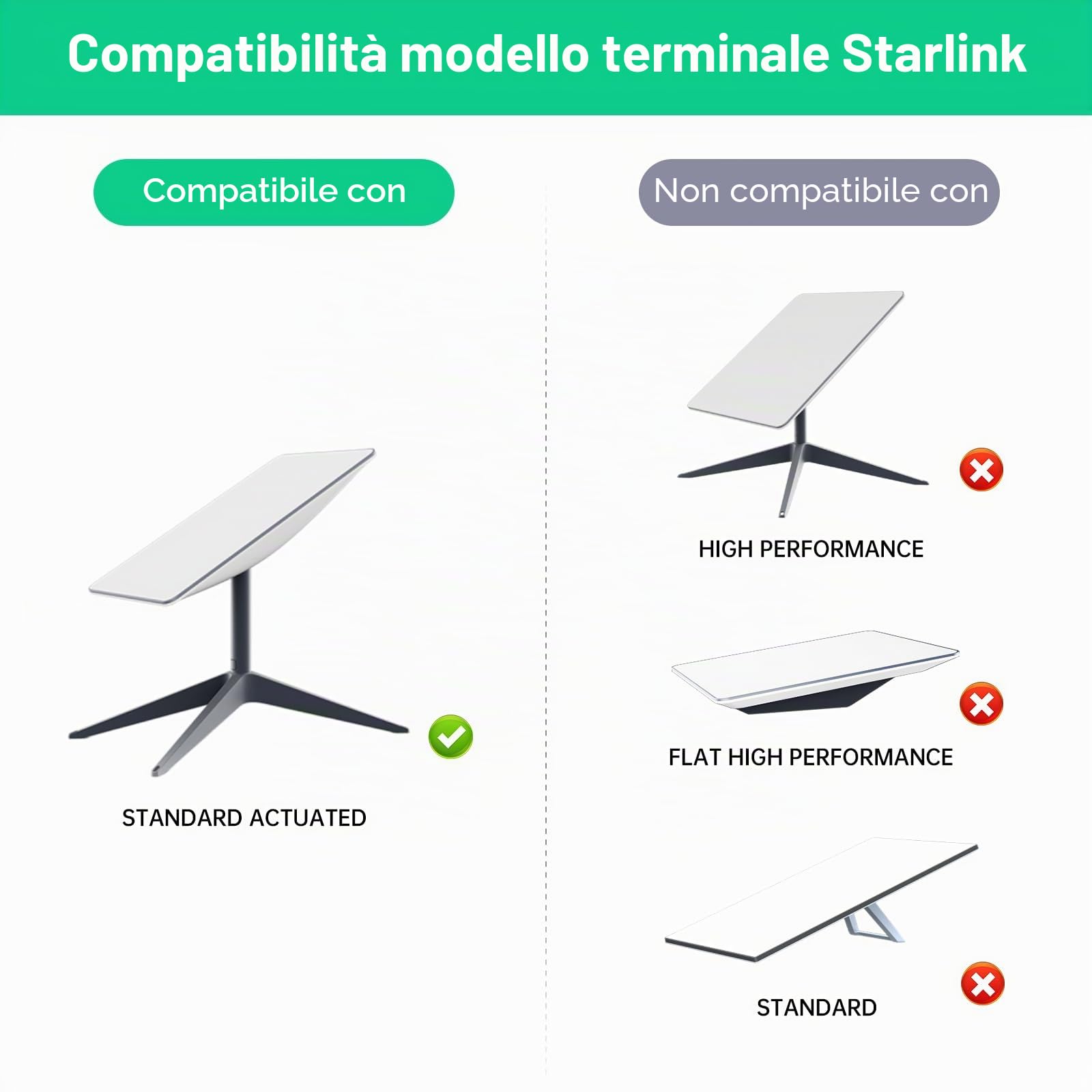 Compatibilità modello terminale Starlink

Compatibile con

STANDARD ACTUATED

Non compatibile con

HIGH PERFORMANCE

FLAT HIGH PERFORMANCE

STANDARD